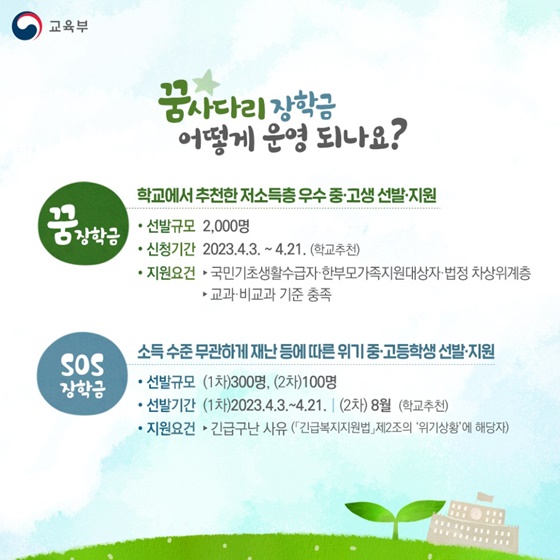 교육부

꿈사다리 장학금
어떻게 운영 되나요?

꿈 장학금

학교에서 추천한 저소득층 우수 중·고생 선발·지원

• 선발규모 2,000명
• 신청기간 2023.4.3. ~ 4.21. (학교추천)
• 지원요건 ▸ 국민기초생활수급자·한부모가족지원대상자·법정 차상위계층
▸ 교과·비교과 기준 충족

SOS 장학금

소득 수준 무관하게 재난 등에 따른 위기 중·고등학생 선발·지원

• 선발규모 (1차)300명, (2차)100명
• 선발기간 (1차)2023.4.3.~4.21. | (2차) 8월 (학교추천)
• 지원요건 ▸ 긴급구난 사유 (「긴급복지지원법」제2조의 '위기상황'에 해당자)